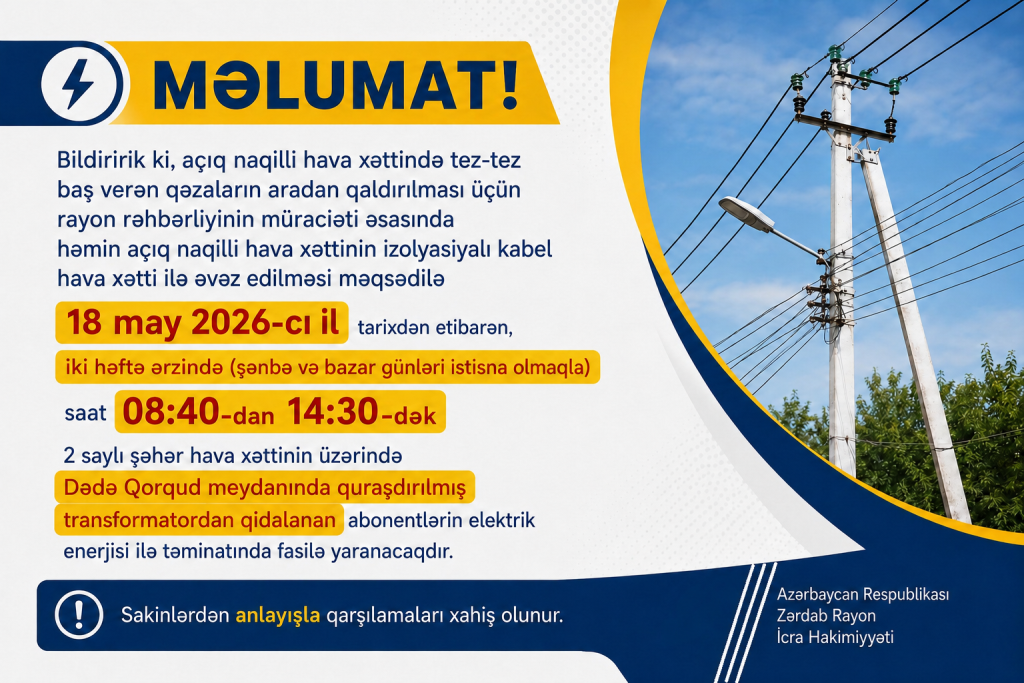 MƏLUMAT!

Bildiririk ki, açıq naqilli hava xəttində tez-tez baş verən qəzaların aradan qaldırılması üçün rayon rəhbərliyinin müraciəti əsasında həmin açıq naqilli hava xəttinin izolyasiyalı kabel hava xətti ilə əvəz edilməsi məqsədilə

18 may 2026-cı il tarixdən etibarən,

iki həftə ərzində (şənbə və bazar günləri istisna olmaqla)

saat 08:40-dan 14:30-dək

2 saylı şəhər hava xəttinin üzərində Dədə Qorqud meydanında quraşdırılmış transformatordan qidalanan abonentlərin elektrik enerjisi ilə təminatında fasilə yaranacaqdır.

Sakinlərdən anlayışla qarşılamaları xahiş olunur.

Azərbaycan Respublikası
Zərdab Rayon
İcra Hakimiyyəti